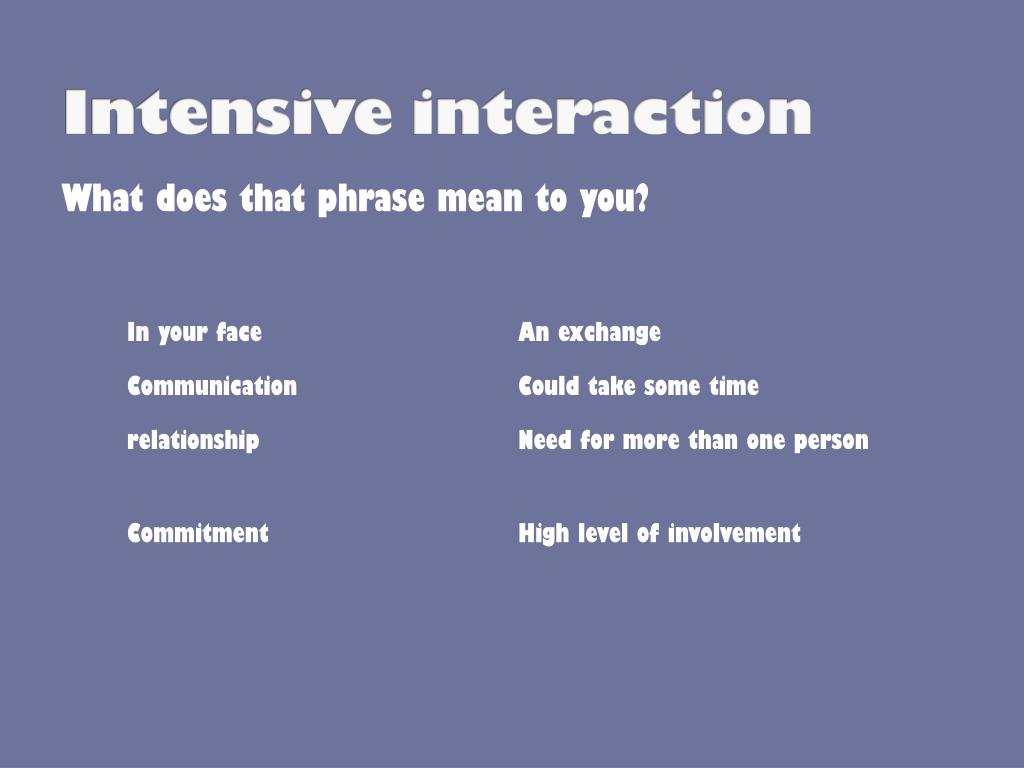 Intensive interaction

What does that phrase mean to you?

In your face

Communication

relationship

Commitment

An exchange

Could take some time

Need for more than one person

High level of involvement